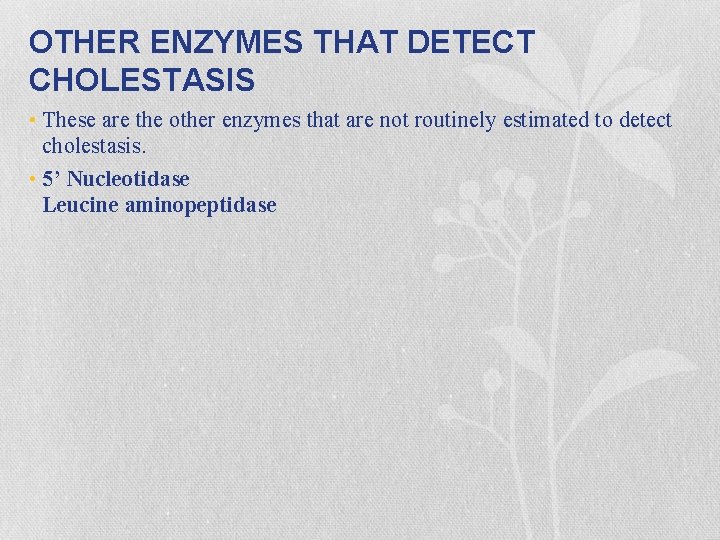 OTHER ENZYMES THAT DETECT CHOLESTASIS

• These are the other enzymes that are not routinely estimated to detect cholestasis.

• 5’ Nucleotidase
Leucine aminopeptidase